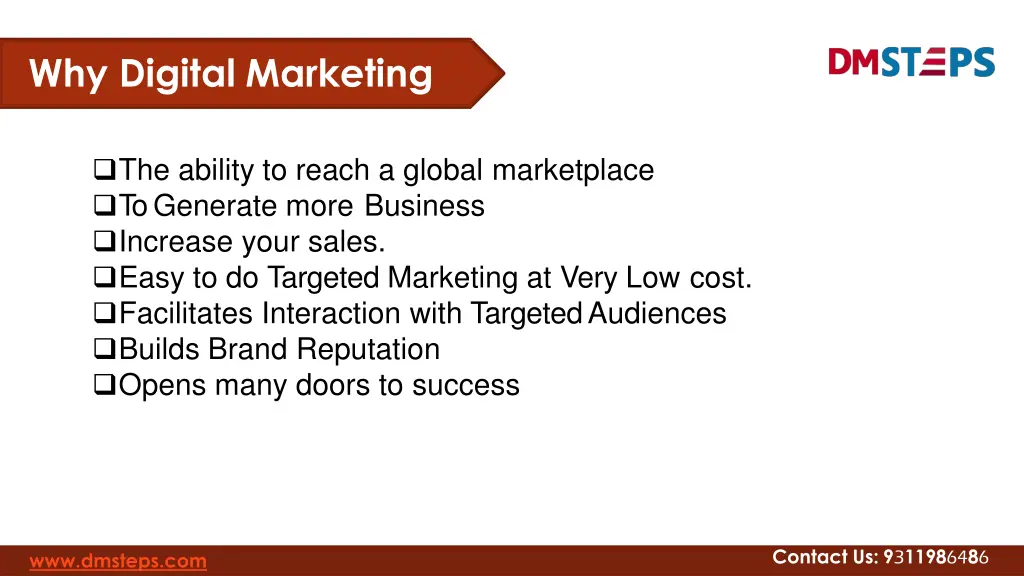 Why Digital Marketing

DMSTEPS

❑The ability to reach a global marketplace
❑To Generate more Business
❑Increase your sales.
❑Easy to do Targeted Marketing at Very Low cost.
❑Facilitates Interaction with Targeted Audiences
❑Builds Brand Reputation
❑Opens many doors to success

www.dmsteps.com

Contact Us: 9311986486